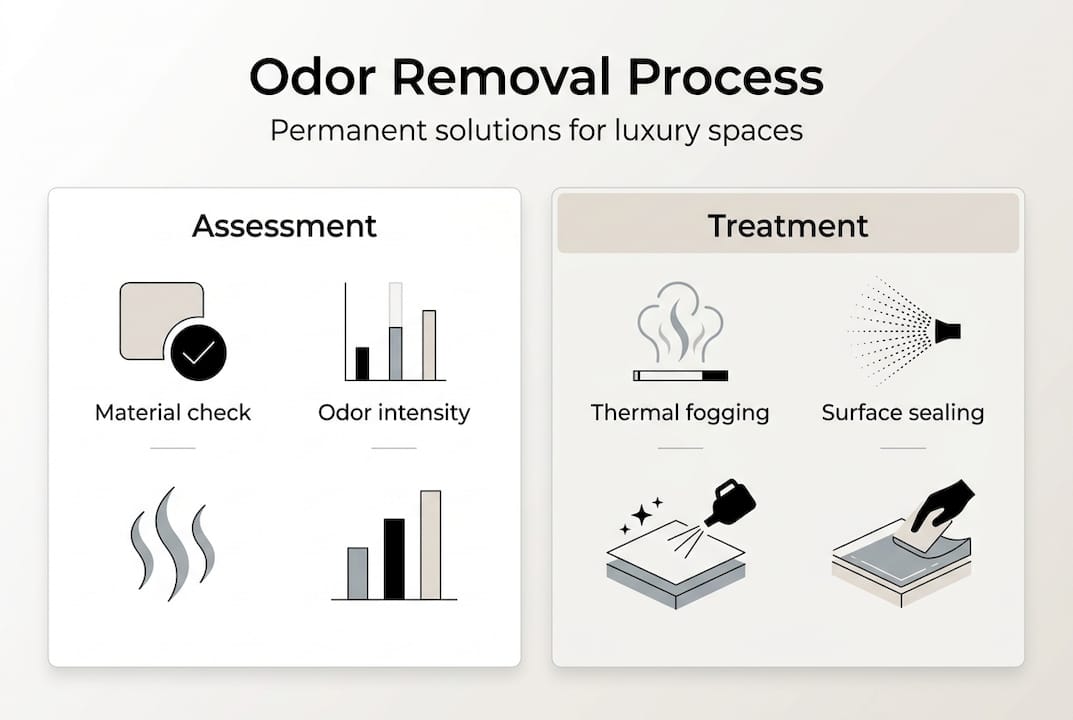 Odor Removal Process

Permanent solutions for luxury spaces

Assessment

Material check

Odor intensity

Treatment

Thermal fogging

Surface sealing